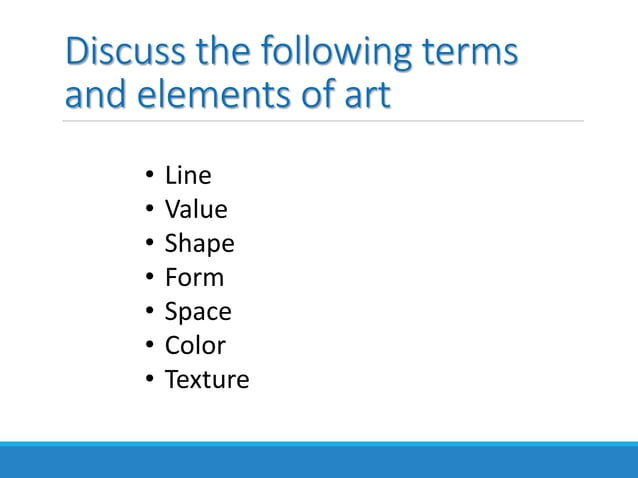 Discuss the following terms and elements of art

• Line
• Value
• Shape
• Form
• Space
• Color
• Texture